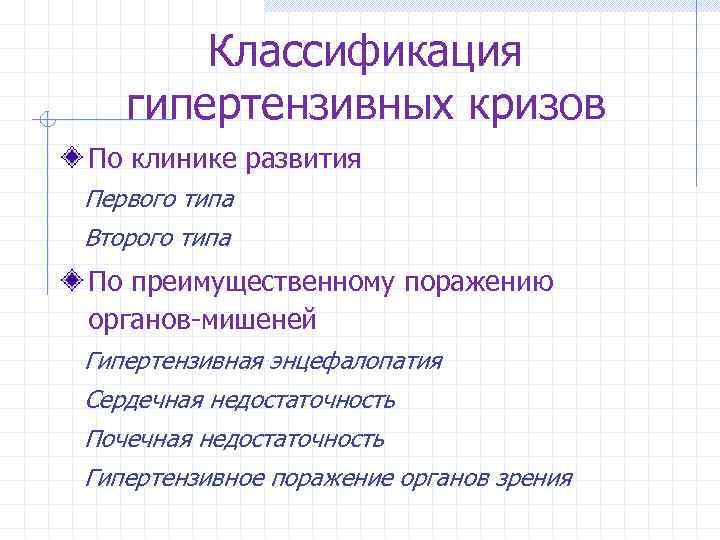 Классификация гипертензивных кризов

По клинике развития

Первого типа

Второго типа

По преимущественному поражению органов-мишеней

Гипертензивная энцефалопатия

Сердечная недостаточность

Почечная недостаточность

Гипертензивное поражение органов зрения